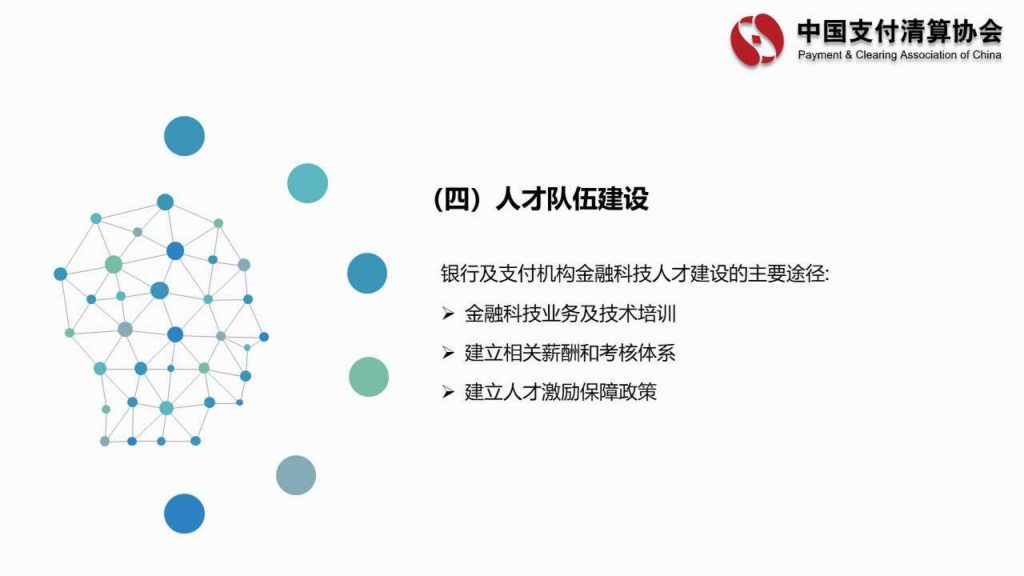 中国支付清算协会
Payment & Clearing Association of China

（四）人才队伍建设

银行及支付机构金融科技人才建设的主要途径:

➢ 金融科技业务及技术培训

➢ 建立相关薪酬和考核体系

➢ 建立人才激励保障政策